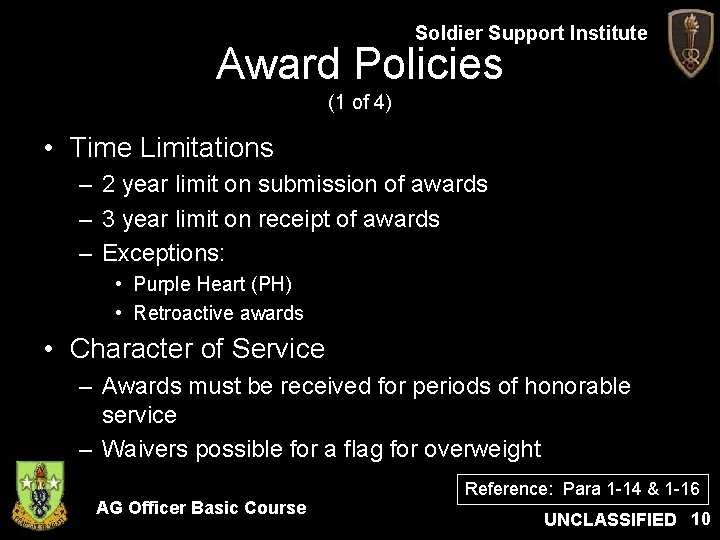 Soldier Support Institute

Award Policies
(1 of 4)

• Time Limitations
– 2 year limit on submission of awards
– 3 year limit on receipt of awards
– Exceptions:
• Purple Heart (PH)
• Retroactive awards

• Character of Service
– Awards must be received for periods of honorable service
– Waivers possible for a flag for overweight

Reference: Para 1-14 & 1-16

AG Officer Basic Course

UNCLASSIFIED 10